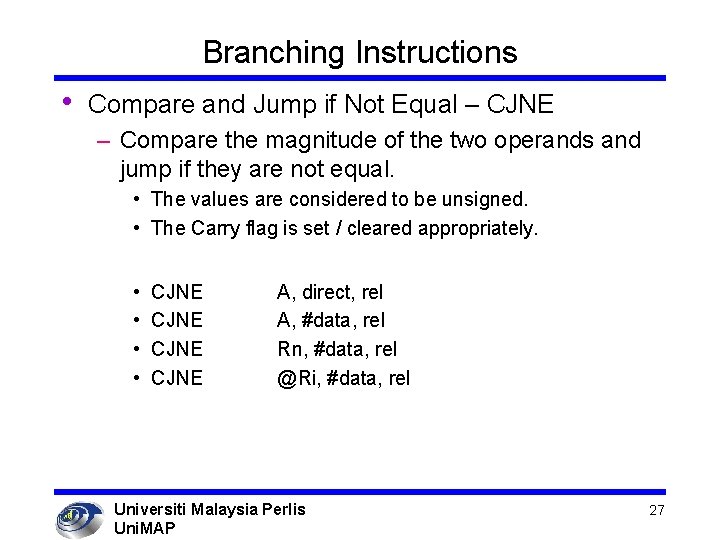 Branching Instructions

• Compare and Jump if Not Equal – CJNE

– Compare the magnitude of the two operands and jump if they are not equal.

• The values are considered to be unsigned.
• The Carry flag is set / cleared appropriately.

• CJNE A, direct, rel
• CJNE A, #data, rel
• CJNE Rn, #data, rel
• CJNE @Ri, #data, rel

Universiti Malaysia Perlis
UniMAP

27